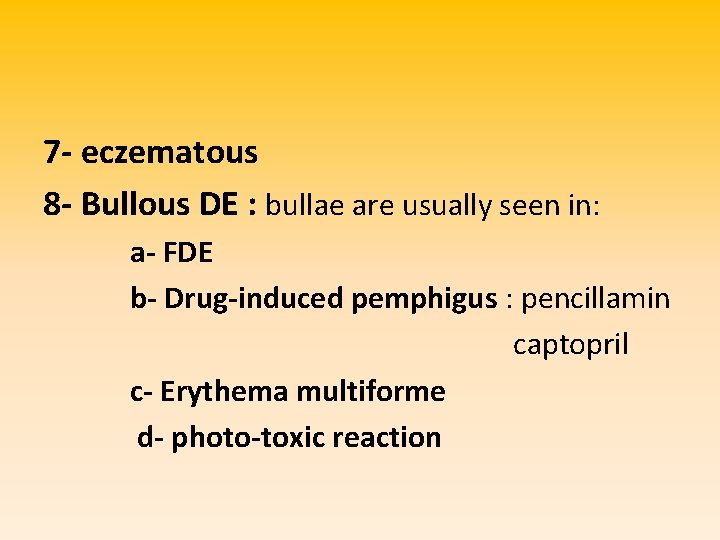 7- eczematous

8- Bullous DE : bullae are usually seen in:

a- FDE

b- Drug-induced pemphigus : pencillamin
captopril

c- Erythema multiforme

d- photo-toxic reaction